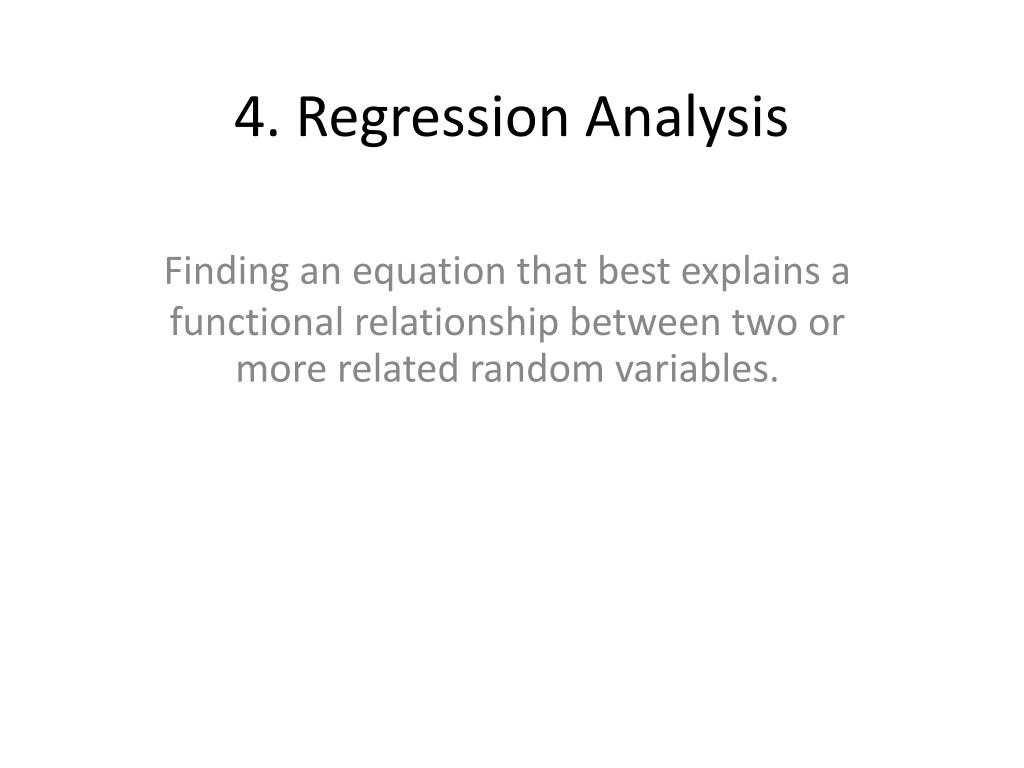 4. Regression Analysis

Finding an equation that best explains a functional relationship between two or more related random variables.